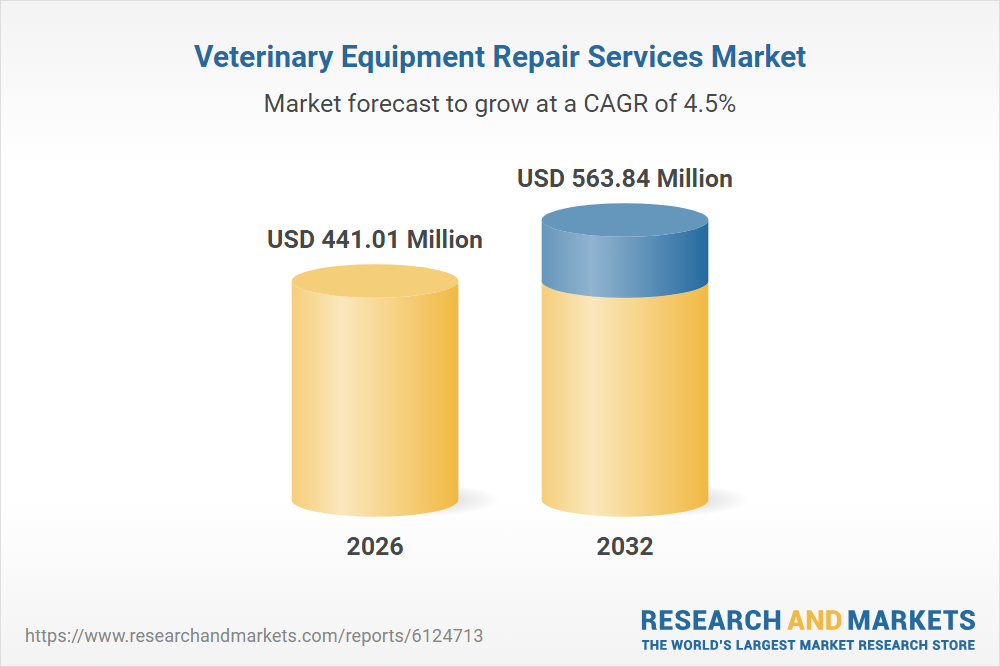 Veterinary Equipment Repair Services Market

Market forecast to grow at a CAGR of 4.5%

USD 441.01 Million

USD 563.84 Million

2026

2032

https://www.researchandmarkets.com/reports/6124713

RESEARCH AND MARKETS
THE WORLD'S LARGEST MARKET RESEARCH STORE